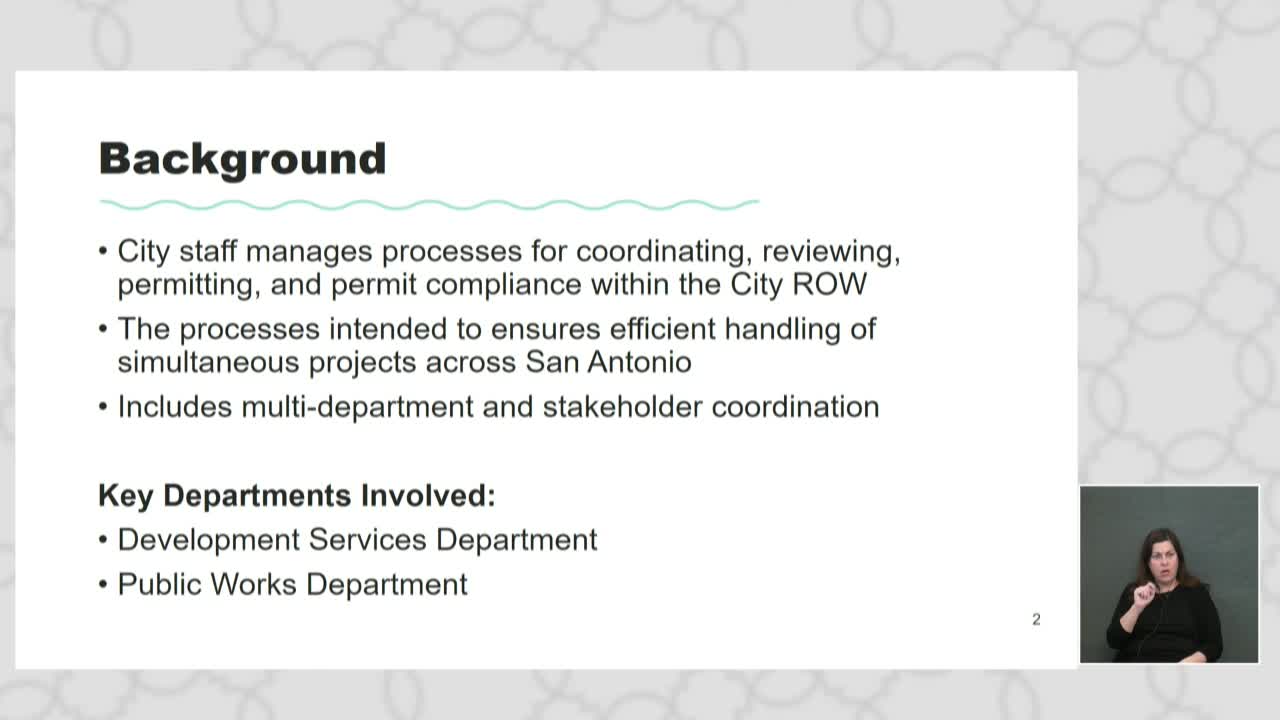 Background

• City staff manages processes for coordinating, reviewing, permitting, and permit compliance within the City ROW
• The processes intended to ensures efficient handling of simultaneous projects across San Antonio
• Includes multi-department and stakeholder coordination

Key Departments Involved:
• Development Services Department
• Public Works Department

2